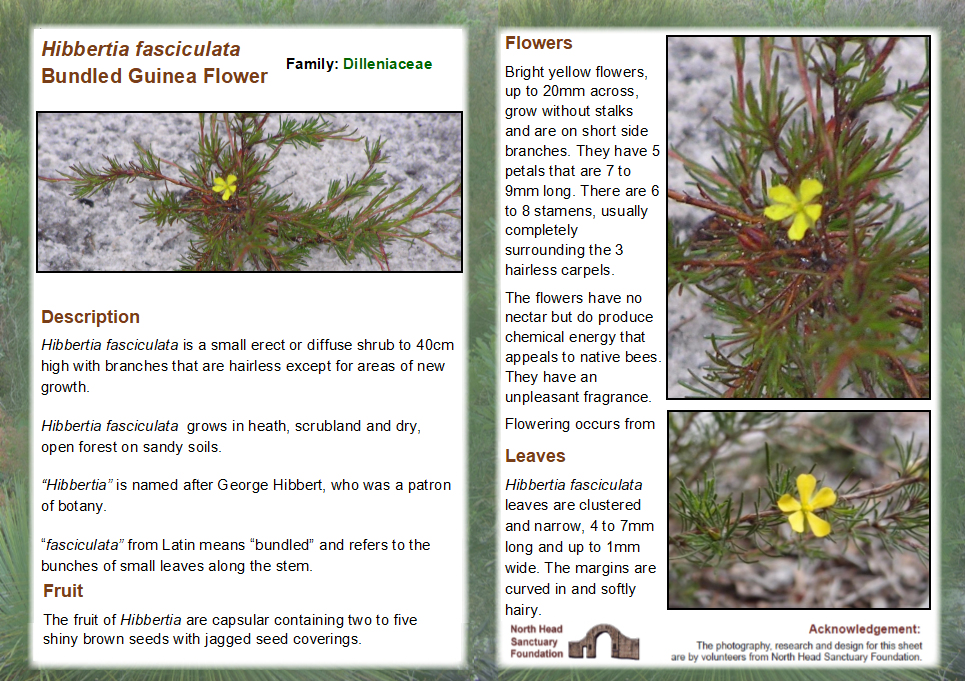 Hibbertia fasciculata
Bundled Guinea Flower

Family: Dilleniaceae

Description

Hibbertia fasciculata is a small erect or diffuse shrub to 40cm high with branches that are hairless except for areas of new growth.

Hibbertia fasciculata grows in heath, scrubland and dry, open forest on sandy soils.

"Hibbertia" is named after George Hibbert, who was a patron of botany.

"fasciculata" from Latin means "bundled" and refers to the bunches of small leaves along the stem.

Fruit

The fruit of Hibbertia are capsular containing two to five shiny brown seeds with jagged seed coverings.

Flowers

Bright yellow flowers, up to 20mm across, grow without stalks and are on short side branches. They have 5 petals that are 7 to 9mm long. There are 6 to 8 stamens, usually completely surrounding the 3 hairless carpels.

The flowers have no nectar but do produce chemical energy that appeals to native bees. They have an unpleasant fragrance.

Flowering occurs from

Leaves

Hibbertia fasciculata leaves are clustered and narrow, 4 to 7mm long and up to 1mm wide. The margins are curved in and softly hairy.

North Head Sanctuary Foundation

Acknowledgement:
The photography, research and design for this sheet are by volunteers from North Head Sanctuary Foundation.